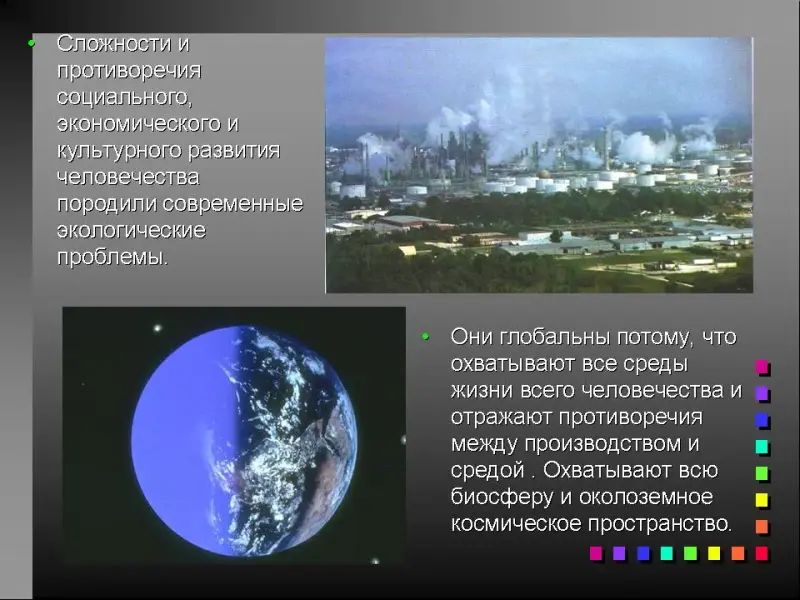 • Сложности и противоречия социального, экономического и культурного развития человечества породили современные экологические проблемы.

• Они глобальны потому, что охватывают все среды жизни всего человечества и отражают противоречия между производством и средой . Охватывают всю биосферу и околоземное космическое пространство.